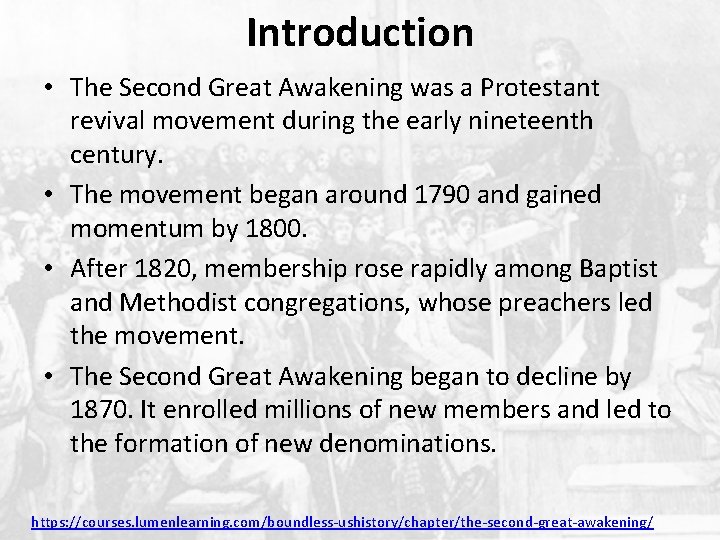 Introduction

• The Second Great Awakening was a Protestant revival movement during the early nineteenth century.

• The movement began around 1790 and gained momentum by 1800.

• After 1820, membership rose rapidly among Baptist and Methodist congregations, whose preachers led the movement.

• The Second Great Awakening began to decline by 1870. It enrolled millions of new members and led to the formation of new denominations.

https://courses.lumenlearning.com/boundless-ushistory/chapter/the-second-great-awakening/